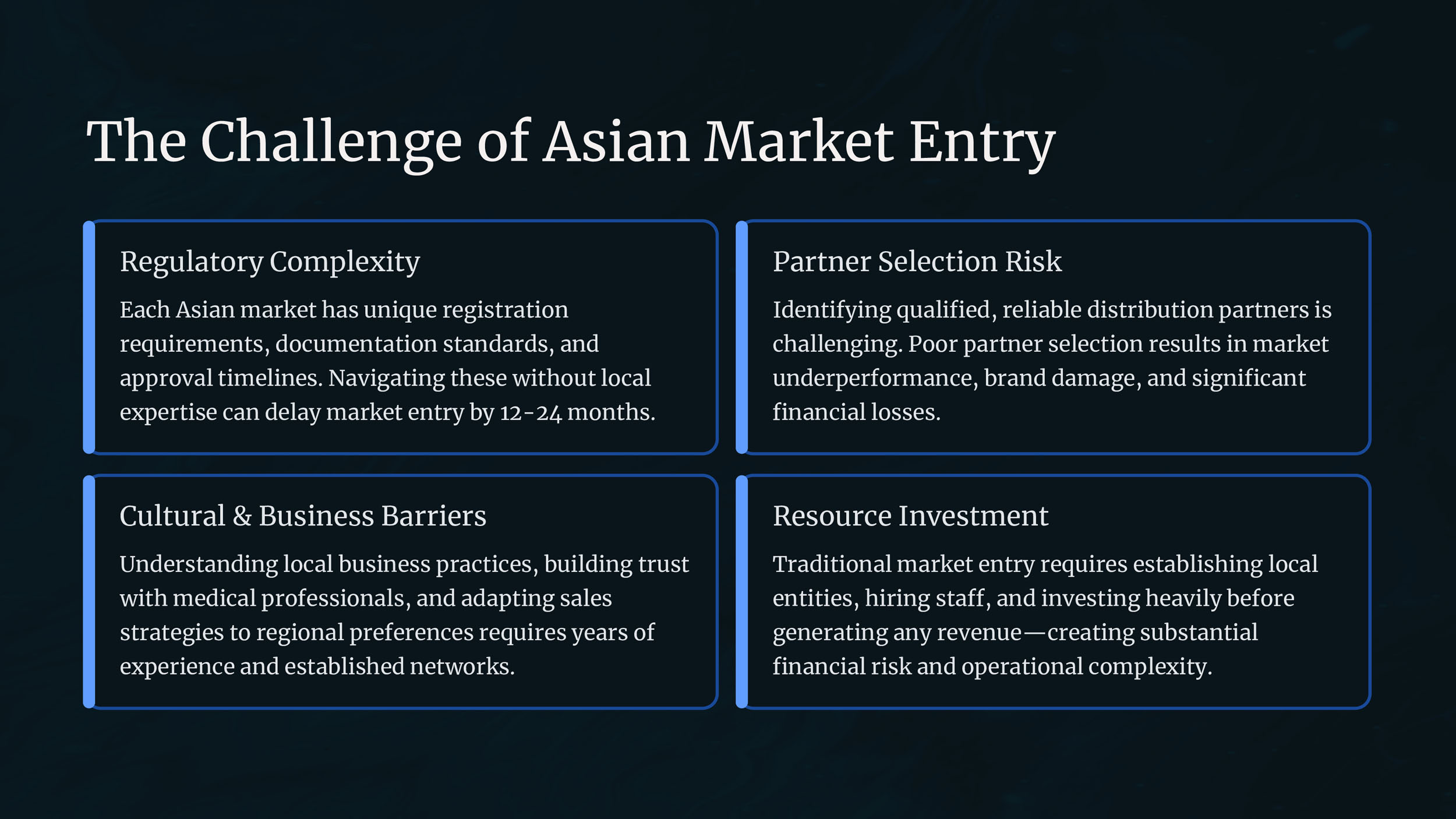 The Challenge of Asian Market Entry

Regulatory Complexity

Each Asian market has unique registration requirements, documentation standards, and approval timelines. Navigating these without local expertise can delay market entry by 12-24 months.

Partner Selection Risk

Identifying qualified, reliable distribution partners is challenging. Poor partner selection results in market underperformance, brand damage, and significant financial losses.

Cultural & Business Barriers

Understanding local business practices, building trust with medical professionals, and adapting sales strategies to regional preferences requires years of experience and established networks.

Resource Investment

Traditional market entry requires establishing local entities, hiring staff, and investing heavily before generating any revenue—creating substantial financial risk and operational complexity.